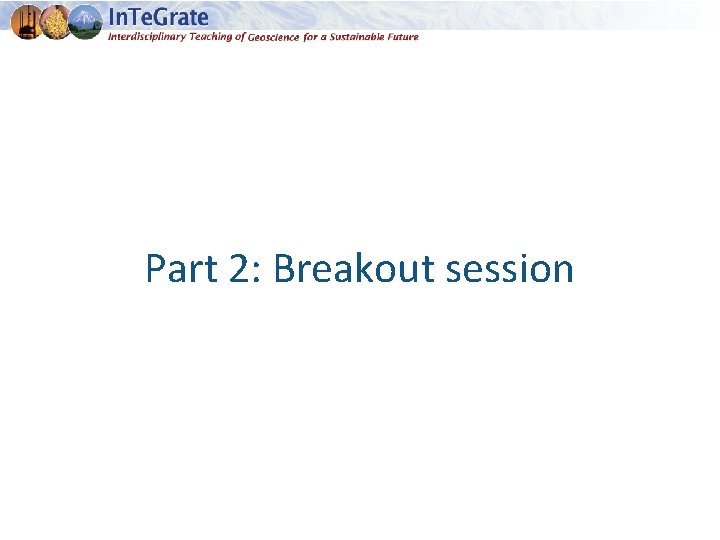 InTeGrate
Interdisciplinary Teaching of Geoscience for a Sustainable Future

Part 2: Breakout session